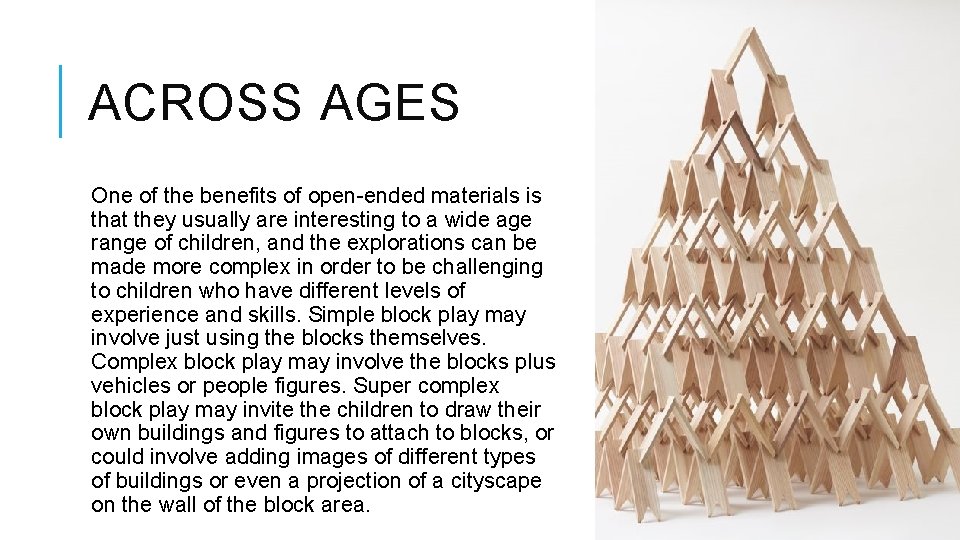 ACROSS AGES

One of the benefits of open-ended materials is that they usually are interesting to a wide age range of children, and the explorations can be made more complex in order to be challenging to children who have different levels of experience and skills. Simple block play may involve just using the blocks themselves. Complex block play may involve the blocks plus vehicles or people figures. Super complex block play may invite the children to draw their own buildings and figures to attach to blocks, or could involve adding images of different types of buildings or even a projection of a cityscape on the wall of the block area.